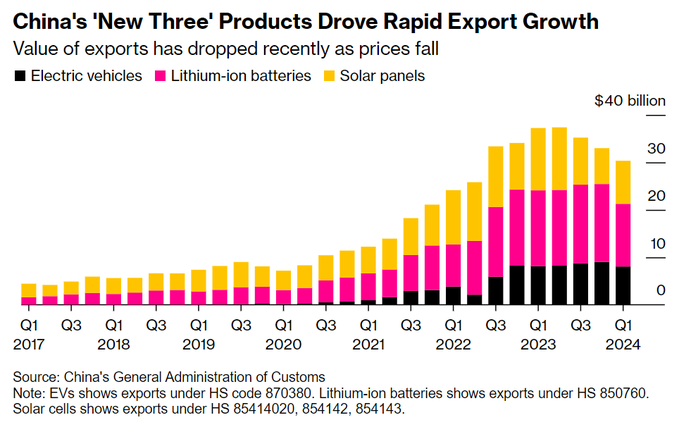 China's 'New Three' Products Drove Rapid Export Growth

Value of exports has dropped recently as prices fall

Electric vehicles Lithium-ion batteries Solar panels

$40 billion
30
20
10
0

Q1 2017 Q3 Q1 2018 Q3 Q1 2019 Q3 Q1 2020 Q3 Q1 2021 Q3 Q1 2022 Q3 Q1 2023 Q3 Q1 2024

Source: China's General Administration of Customs
Note: EVs shows exports under HS code 870380. Lithium-ion batteries shows exports under HS 850760. Solar cells shows exports under HS 85414020, 854142, 854143.